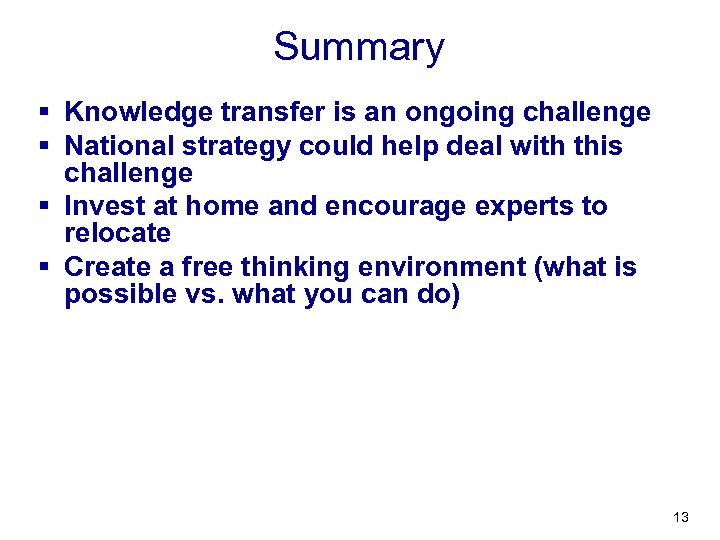 Summary

▪ Knowledge transfer is an ongoing challenge
▪ National strategy could help deal with this challenge
▪ Invest at home and encourage experts to relocate
▪ Create a free thinking environment (what is possible vs. what you can do)

13